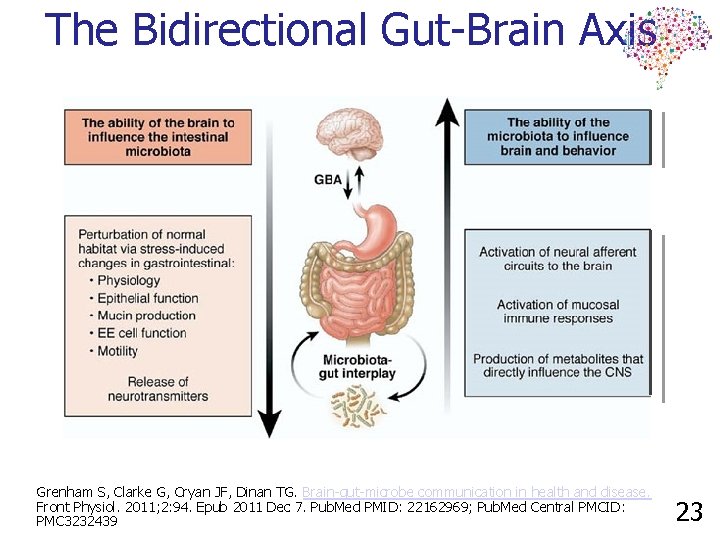 The Bidirectional Gut-Brain Axis

The ability of the brain to influence the intestinal microbiota

Perturbation of normal habitat via stress-induced changes in gastrointestinal:
• Physiology
• Epithelial function
• Mucin production
• EE cell function
• Motility

Release of neurotransmitters

GBA

Microbiota-gut interplay

The ability of the microbiota to influence brain and behavior

Activation of neural afferent circuits to the brain

Activation of mucosal immune responses

Production of metabolites that directly influence the CNS

Grenham S, Clarke G, Cryan JF, Dinan TG. Brain-gut-microbe communication in health and disease. Front Physiol. 2011;2:94. Epub 2011 Dec 7. PubMed PMID: 22162969; PubMed Central PMCID: PMC3232439

23